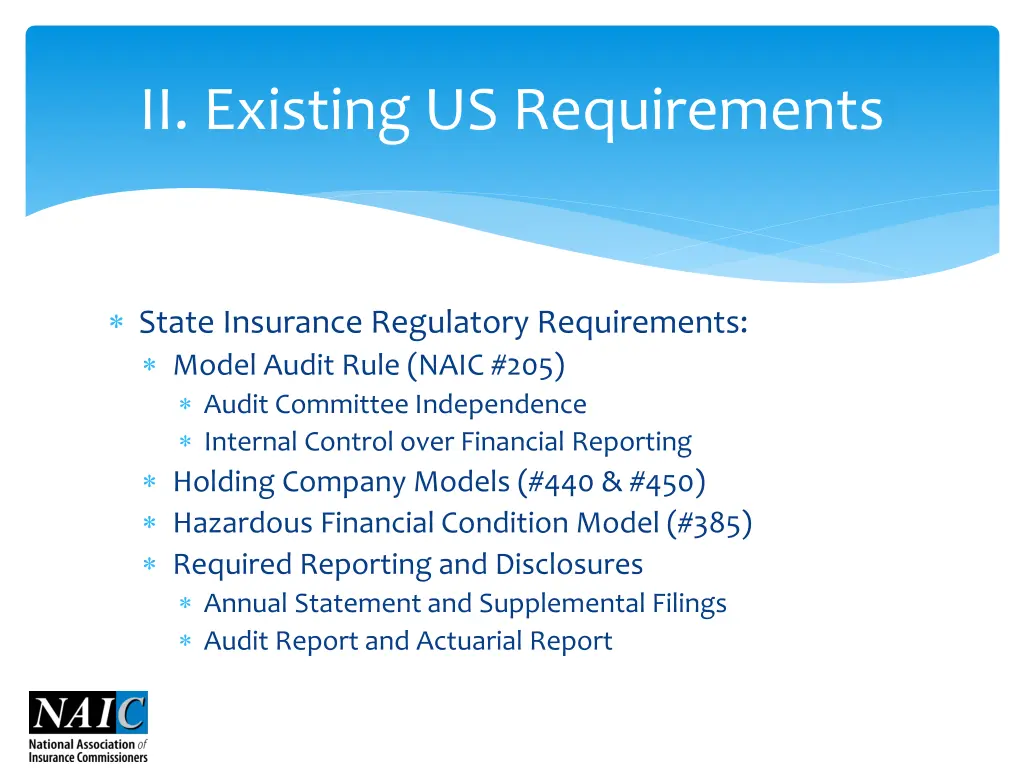 II. Existing US Requirements

∗ State Insurance Regulatory Requirements:
  ∗ Model Audit Rule (NAIC #205)
    ∗ Audit Committee Independence
    ∗ Internal Control over Financial Reporting
  ∗ Holding Company Models (#440 & #450)
  ∗ Hazardous Financial Condition Model (#385)
  ∗ Required Reporting and Disclosures
    ∗ Annual Statement and Supplemental Filings
    ∗ Audit Report and Actuarial Report

NAIC
National Association of Insurance Commissioners